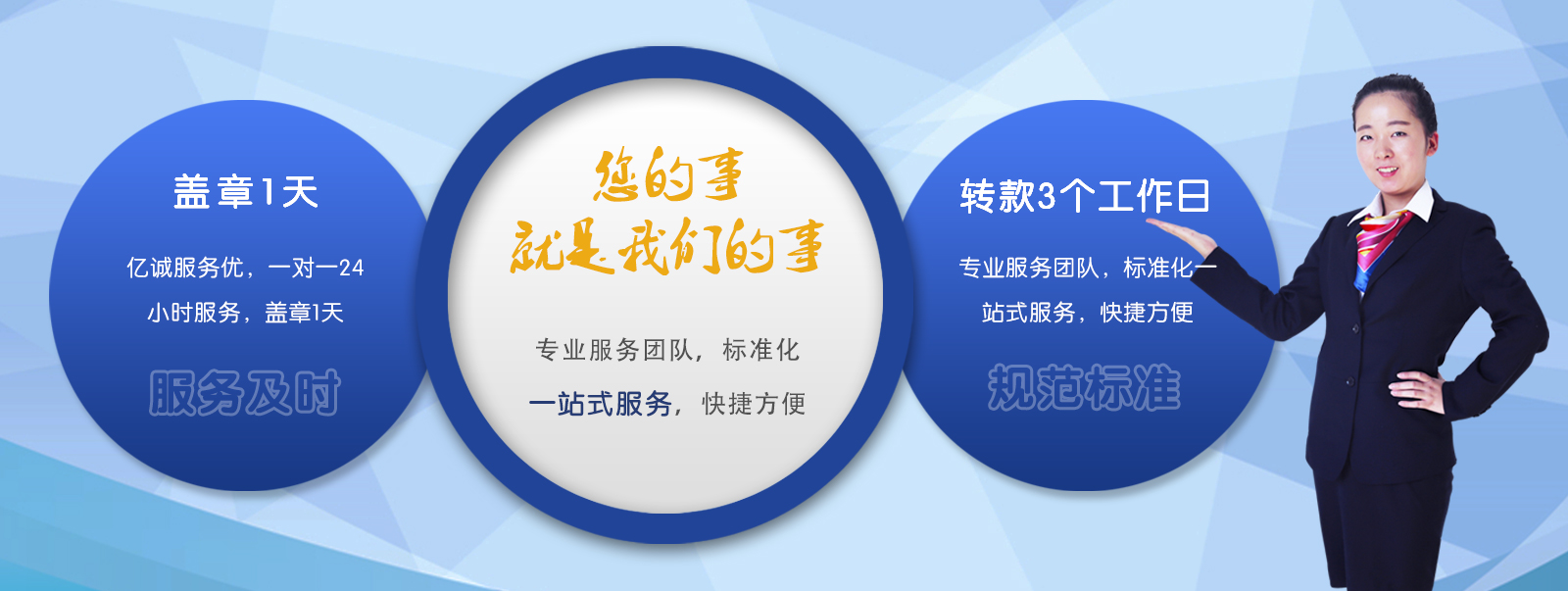 盖章1天

亿诚服务优，一对一24小时服务，盖章1天

服务及时

您的事
就是我们的事

专业服务团队，标准化

一站式服务，快捷方便

转款3个工作日

专业服务团队，标准化一站式服务，快捷方便

规范标准